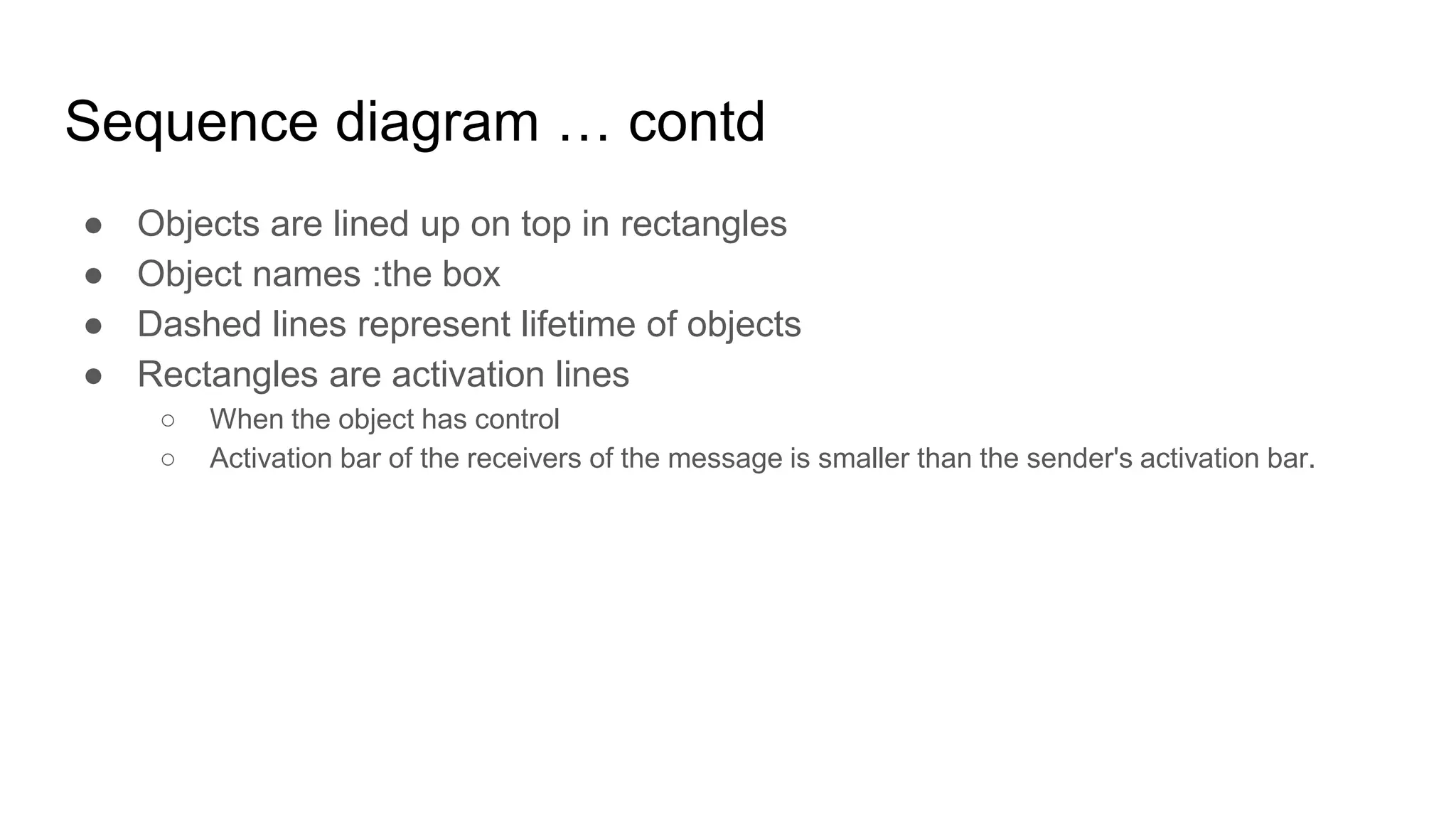 Sequence diagram … contd

● Objects are lined up on top in rectangles
● Object names :the box
● Dashed lines represent lifetime of objects
● Rectangles are activation lines
  ○ When the object has control
  ○ Activation bar of the receivers of the message is smaller than the sender's activation bar.